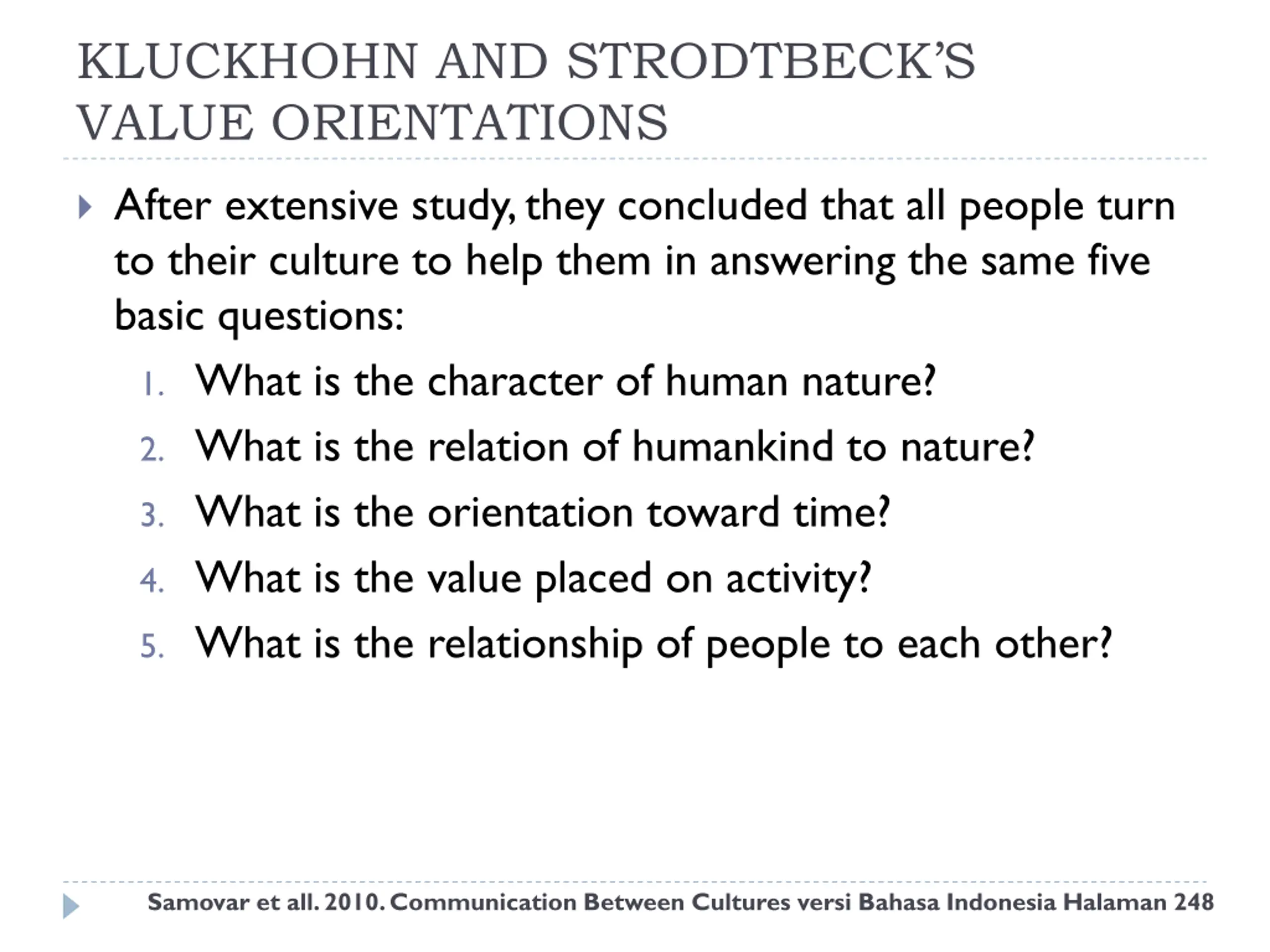 KLUCKHOHN AND STRODTBECK'S VALUE ORIENTATIONS

After extensive study, they concluded that all people turn to their culture to help them in answering the same five basic questions:

1. What is the character of human nature?
2. What is the relation of humankind to nature?
3. What is the orientation toward time?
4. What is the value placed on activity?
5. What is the relationship of people to each other?

Samovar et all. 2010. Communication Between Cultures versi Bahasa Indonesia Halaman 248